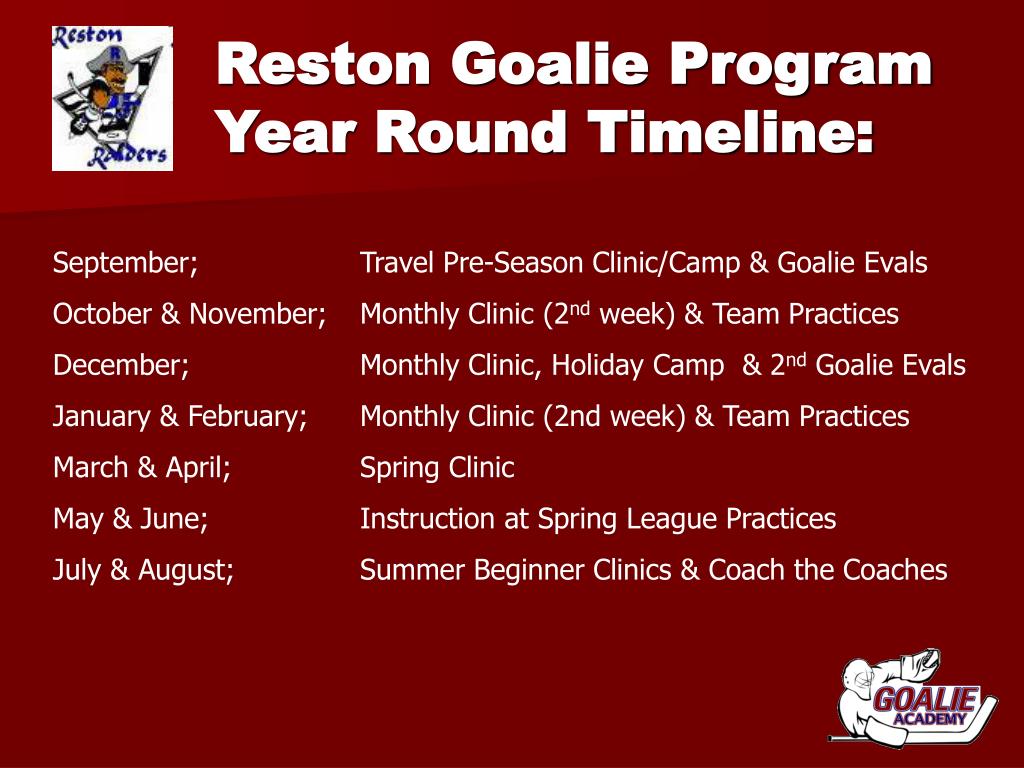 Reston Raiders

Reston Goalie Program Year Round Timeline:

September; Travel Pre-Season Clinic/Camp & Goalie Evals
October & November; Monthly Clinic (2$^{nd}$ week) & Team Practices
December; Monthly Clinic, Holiday Camp & 2$^{nd}$ Goalie Evals
January & February; Monthly Clinic (2nd week) & Team Practices
March & April; Spring Clinic
May & June; Instruction at Spring League Practices
July & August; Summer Beginner Clinics & Coach the Coaches

GOALIE ACADEMY